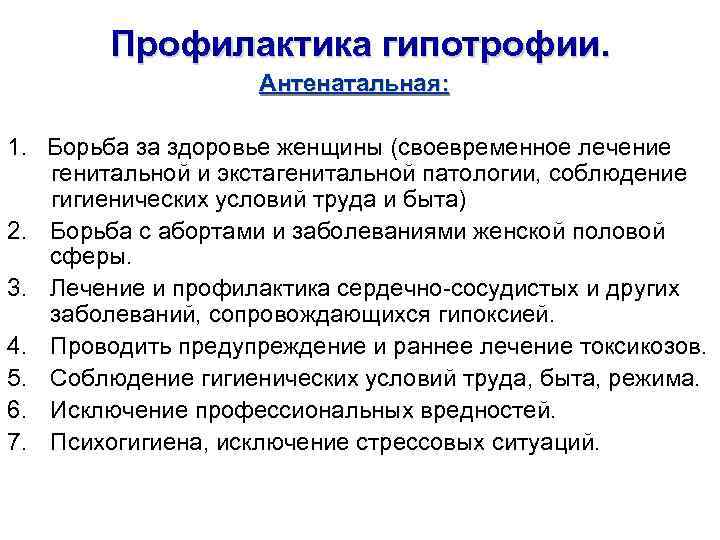 Профилактика гипотрофии.

Антенатальная:

1. Борьба за здоровье женщины (своевременное лечение генитальной и экстагенитальной патологии, соблюдение гигиенических условий труда и быта)
2. Борьба с абортами и заболеваниями женской половой сферы.
3. Лечение и профилактика сердечно-сосудистых и других заболеваний, сопровождающихся гипоксией.
4. Проводить предупреждение и раннее лечение токсикозов.
5. Соблюдение гигиенических условий труда, быта, режима.
6. Исключение профессиональных вредностей.
7. Психогигиена, исключение стрессовых ситуаций.